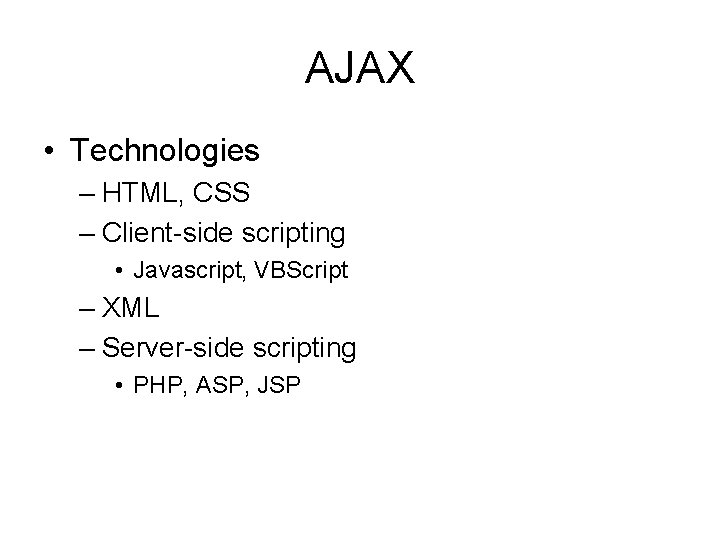 AJAX

• Technologies
– HTML, CSS
– Client-side scripting
• Javascript, VBScript
– XML
– Server-side scripting
• PHP, ASP, JSP